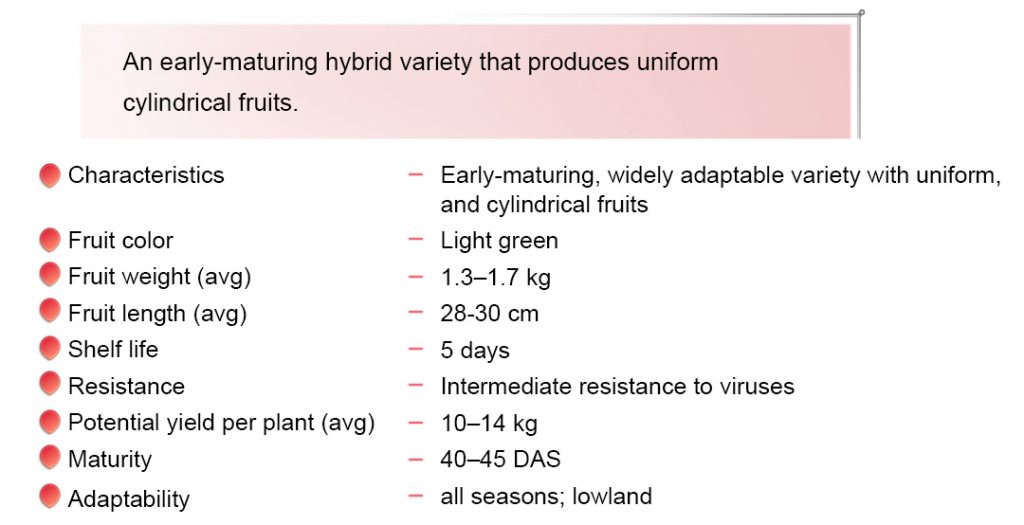 An early-maturing hybrid variety that produces uniform cylindrical fruits.

Characteristics – Early-maturing, widely adaptable variety with uniform, and cylindrical fruits
Fruit color – Light green
Fruit weight (avg) – 1.3–1.7 kg
Fruit length (avg) – 28-30 cm
Shelf life – 5 days
Resistance – Intermediate resistance to viruses
Potential yield per plant (avg) – 10–14 kg
Maturity – 40–45 DAS
Adaptability – all seasons; lowland